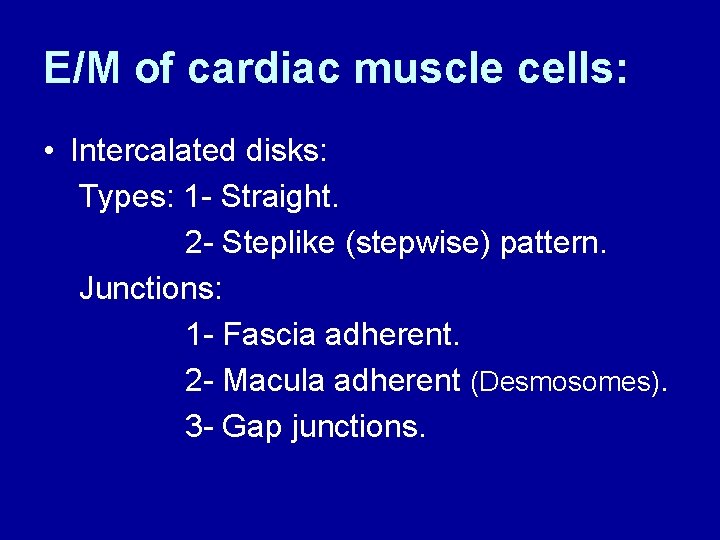 E/M of cardiac muscle cells:

• Intercalated disks:
Types: 1- Straight.
2- Steplike (stepwise) pattern.
Junctions:
1- Fascia adherent.
2- Macula adherent (Desmosomes).
3- Gap junctions.